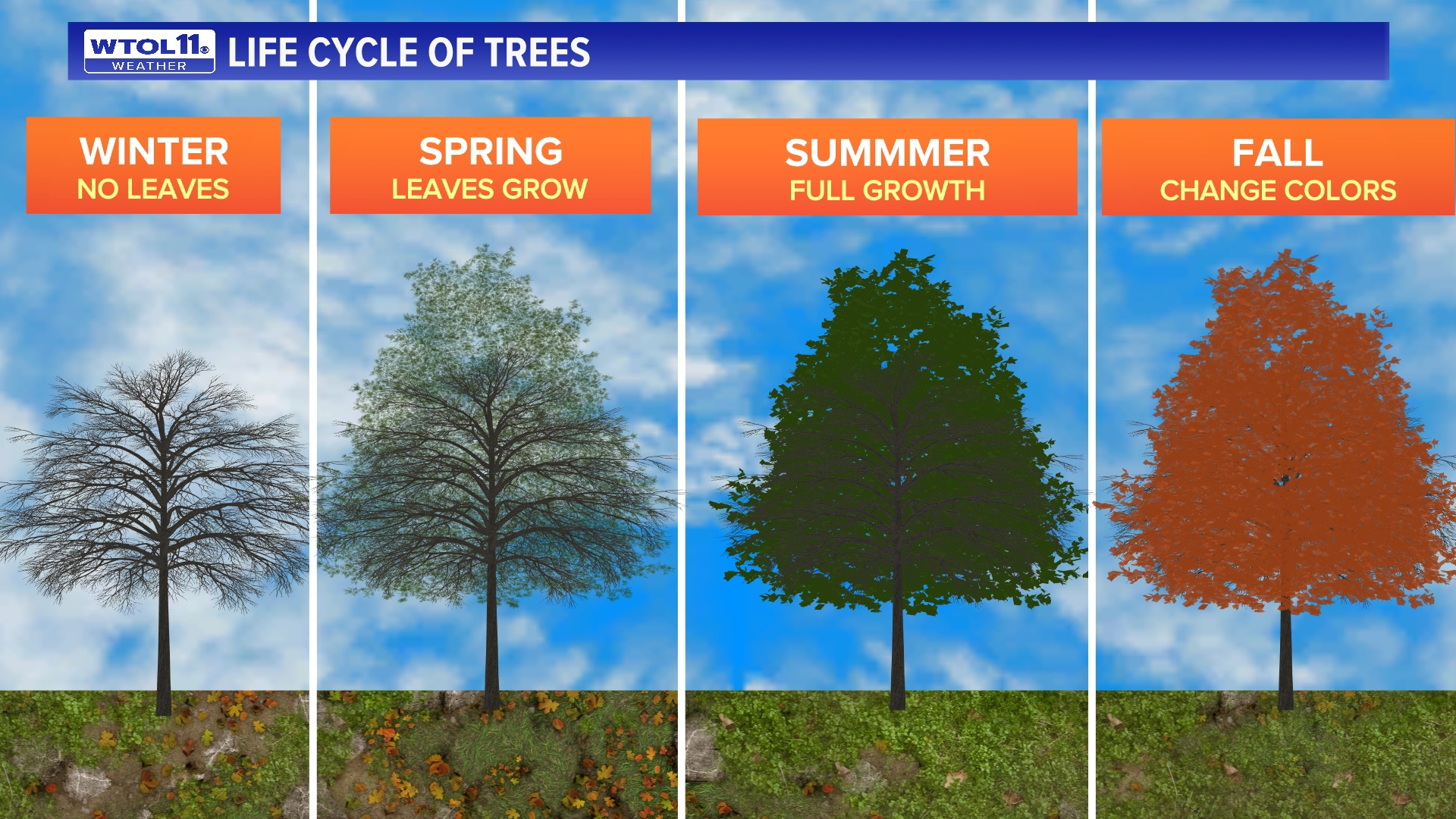 WTOL11 WEATHER LIFE CYCLE OF TREES

WINTER
NO LEAVES

SPRING
LEAVES GROW

SUMMMER
FULL GROWTH

FALL
CHANGE COLORS